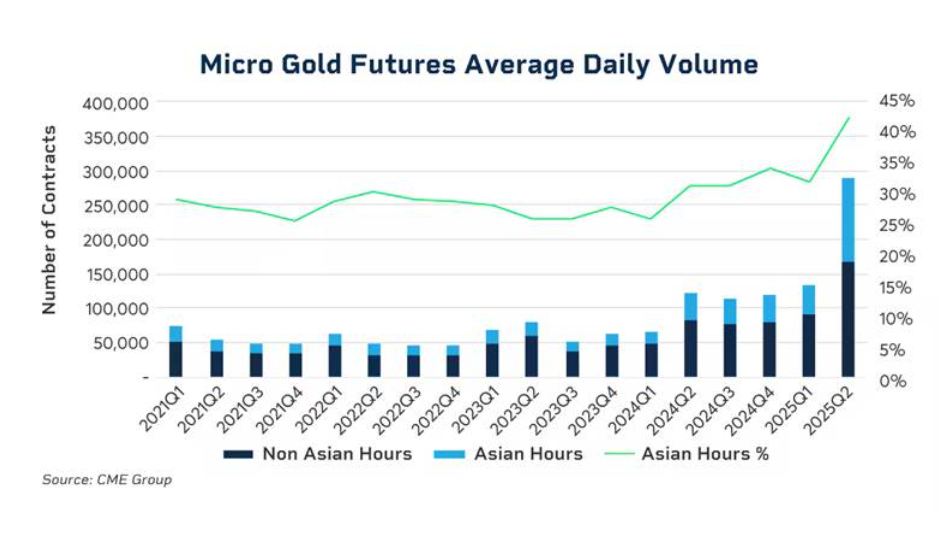 Micro Gold Futures Average Daily Volume

Number of Contracts

400,000
350,000
300,000
250,000
200,000
150,000
100,000
50,000
-

45%
40%
35%
30%
25%
20%
15%
10%
5%
0%

2021Q1 2021Q2 2021Q3 2021Q4 2022Q1 2022Q2 2022Q3 2022Q4 2023Q1 2023Q2 2023Q3 2023Q4 2024Q1 2024Q2 2024Q3 2024Q4 2025Q1 2025Q2

Non Asian Hours Asian Hours Asian Hours %

Source: CME Group